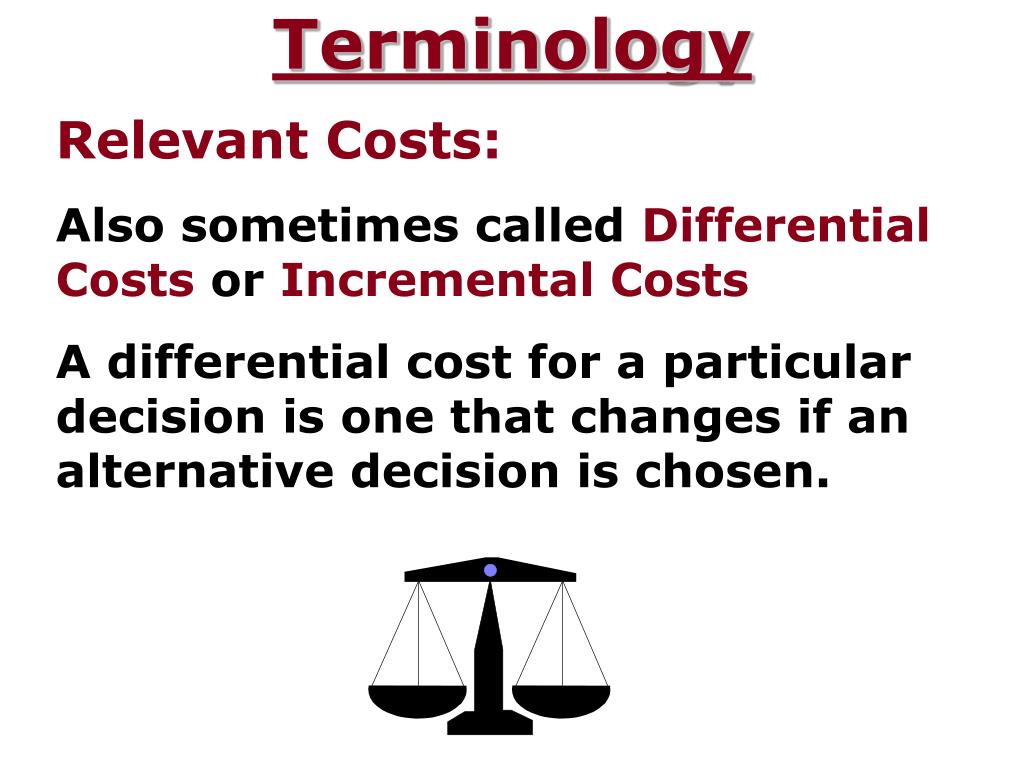 Terminology

Relevant Costs:

Also sometimes called Differential Costs or Incremental Costs

A differential cost for a particular decision is one that changes if an alternative decision is chosen.